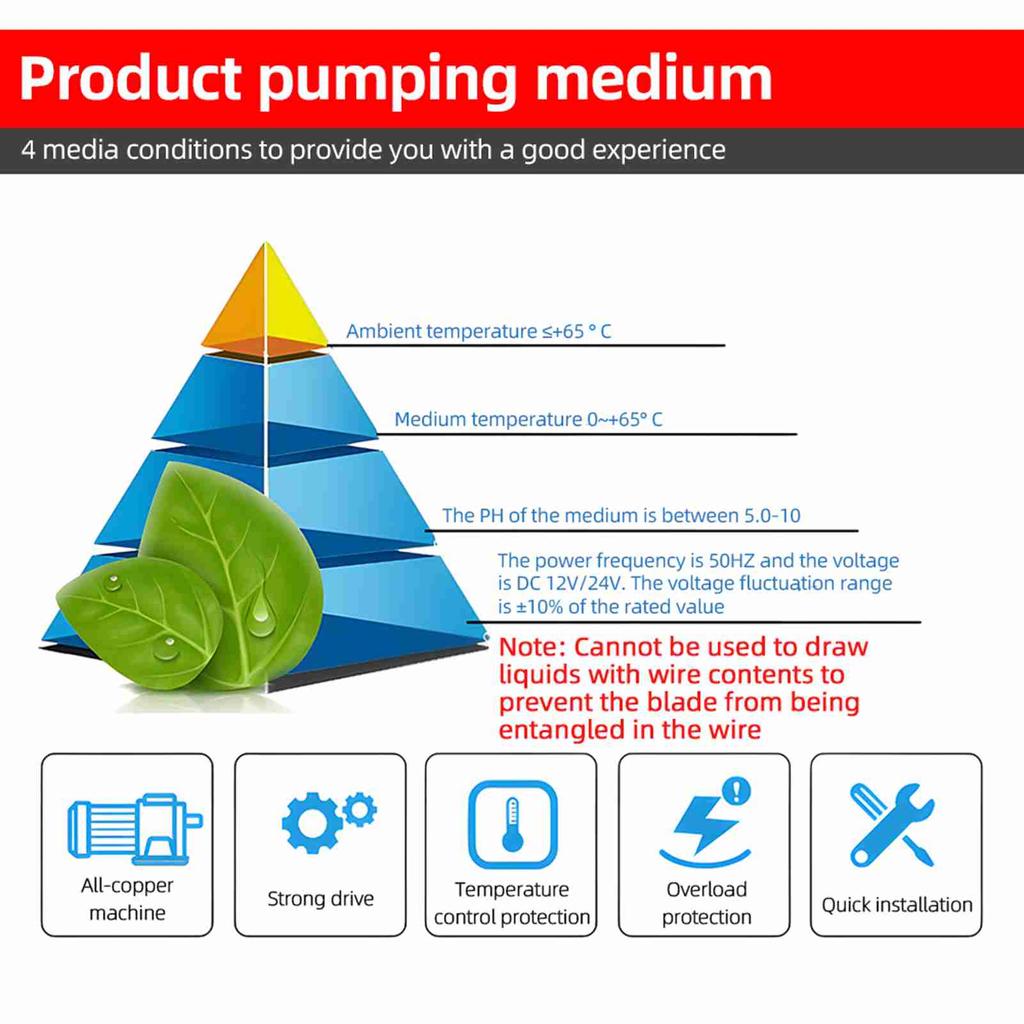 Product pumping medium

4 media conditions to provide you with a good experience

Ambient temperature ≤+65 ° C

Medium temperature 0~+65° C

The PH of the medium is between 5.0-10

The power frequency is 50HZ and the voltage is DC 12V/24V. The voltage fluctuation range is ±10% of the rated value

Note: Cannot be used to draw liquids with wire contents to prevent the blade from being entangled in the wire

All-copper machine

Strong drive

Temperature control protection

Overload protection

Quick installation